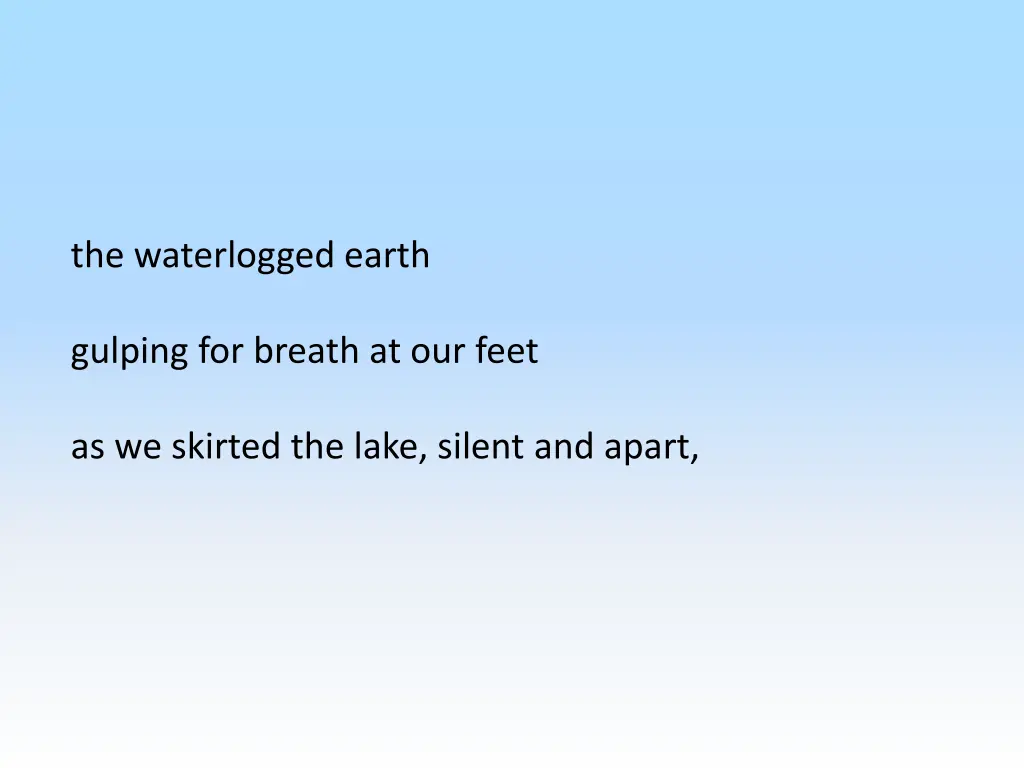 the waterlogged earth

gulping for breath at our feet

as we skirted the lake, silent and apart,